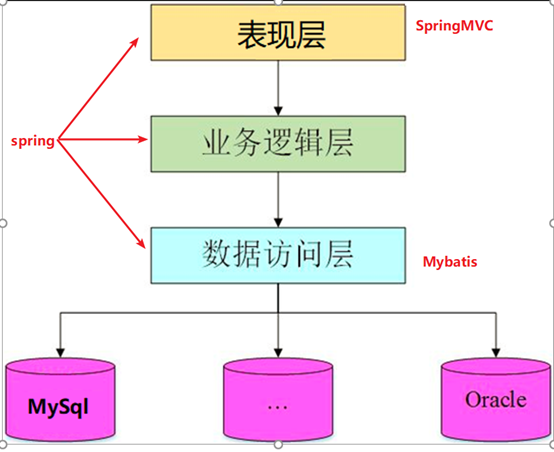 表现层

SpringMVC

spring

业务逻辑层

数据访问层

Mybatis

MySql

...

Oracle